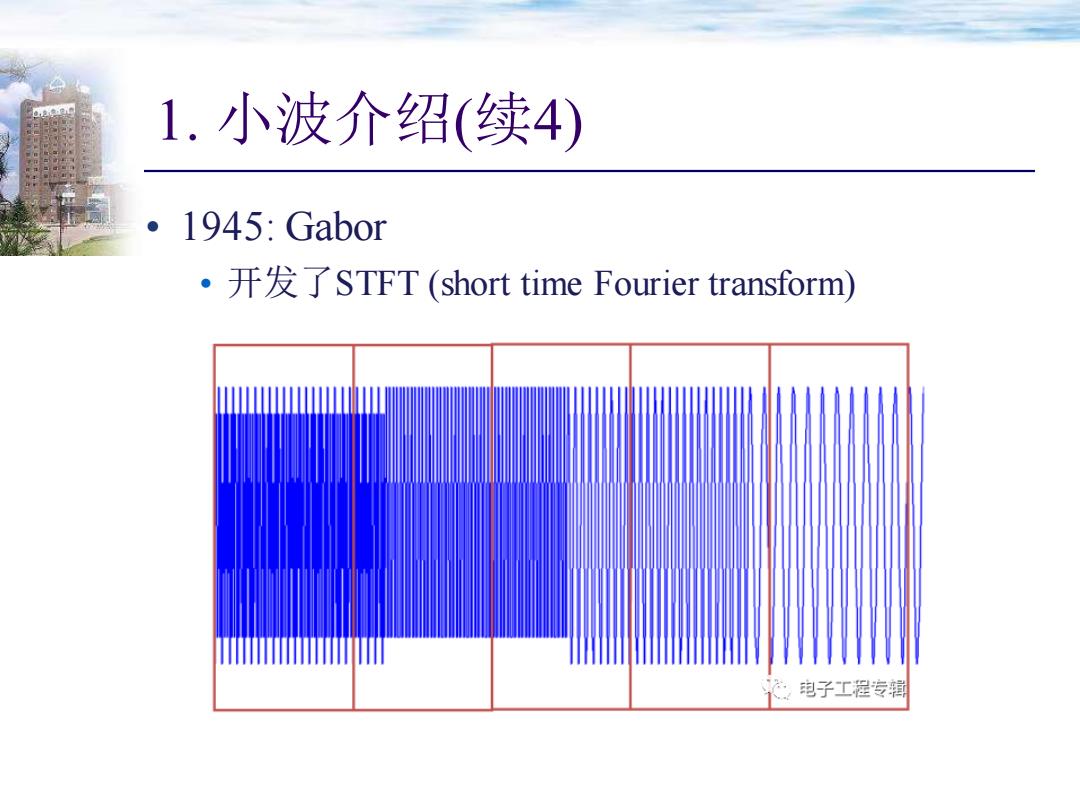 1. 小波介绍(续4)

• 1945: Gabor

• 开发了STFT (short time Fourier transform)

电子工程专辑